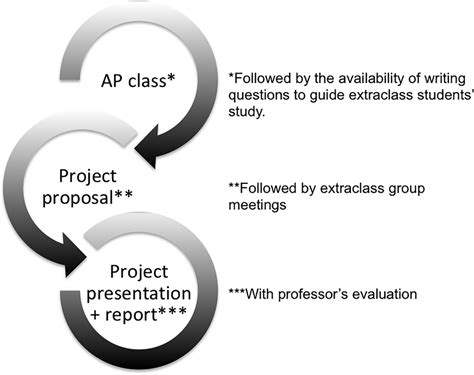 AP class*

*Followed by the availability of writing questions to guide extraclass students' study.

Project proposal**

**Followed by extraclass group meetings

Project presentation + report***

***With professor's evaluation